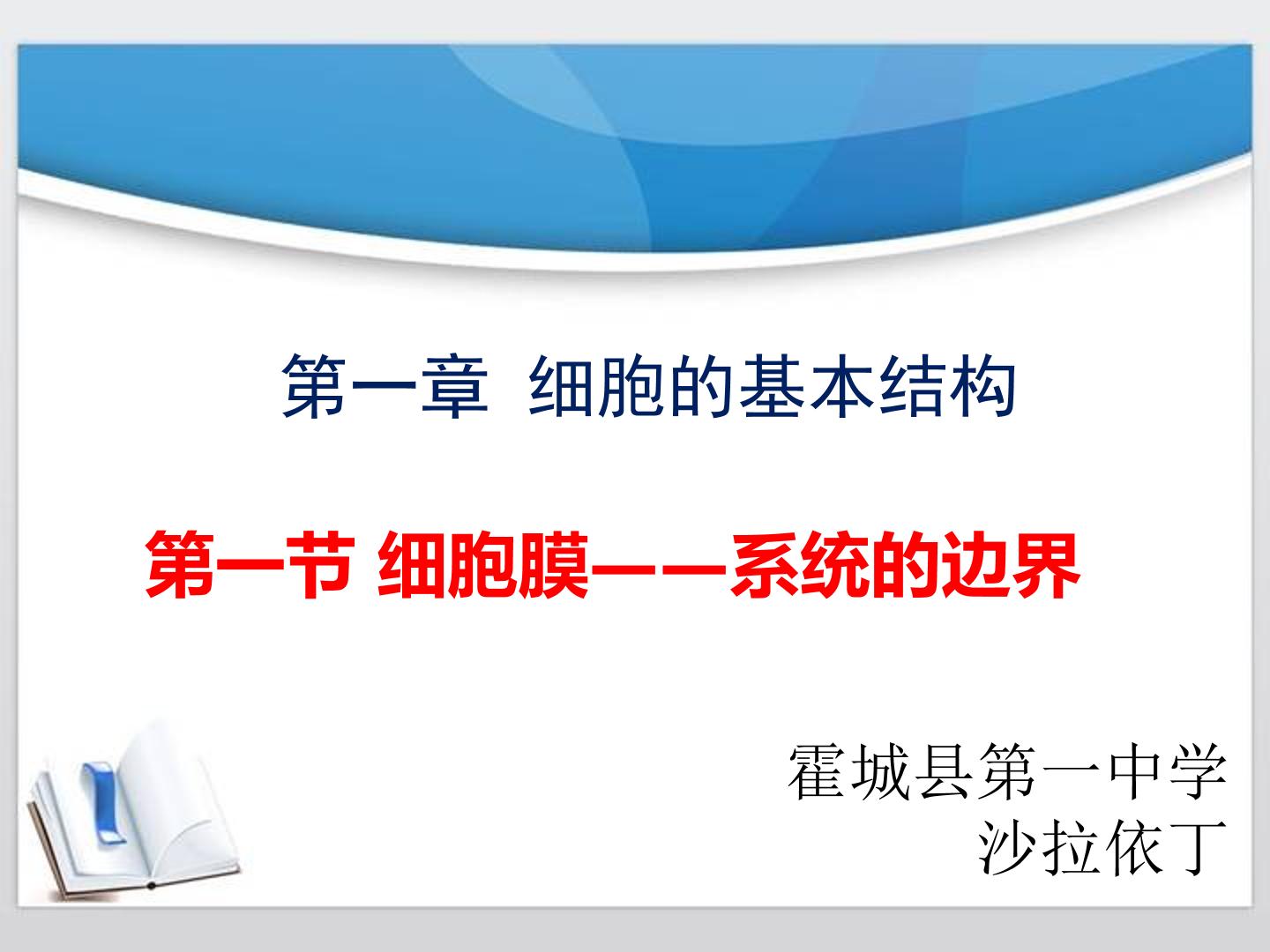 第一章  细胞的基本结构

第一节 细胞膜——系统的边界

霍城县第一中学
沙拉依丁